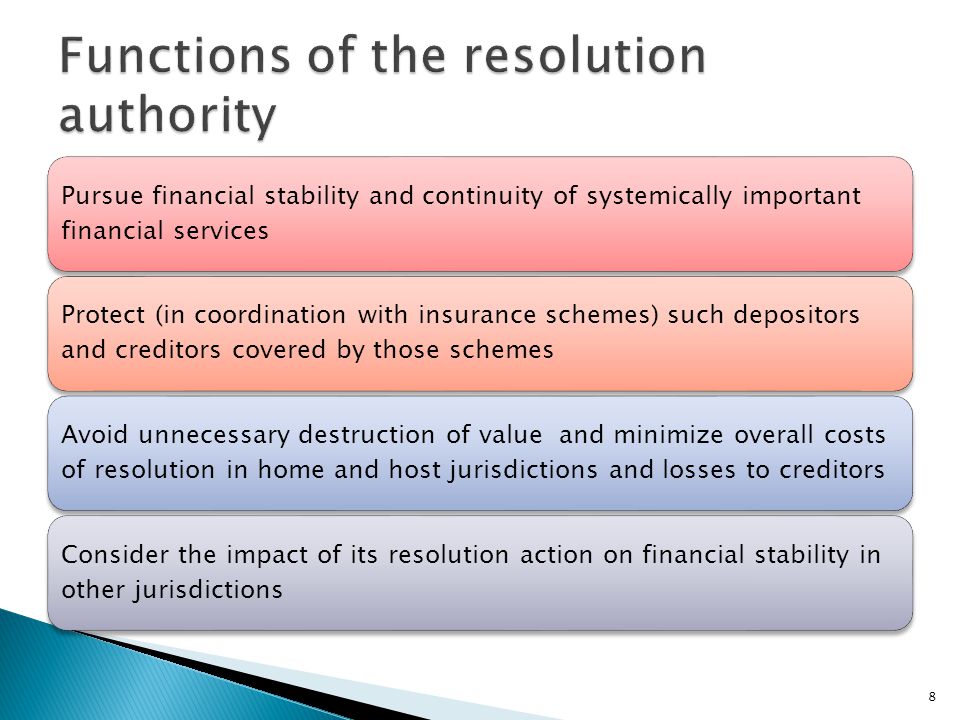 Functions of the resolution authority

Pursue financial stability and continuity of systemically important financial services

Protect (in coordination with insurance schemes) such depositors and creditors covered by those schemes

Avoid unnecessary destruction of value and minimize overall costs of resolution in home and host jurisdictions and losses to creditors

Consider the impact of its resolution action on financial stability in other jurisdictions

8